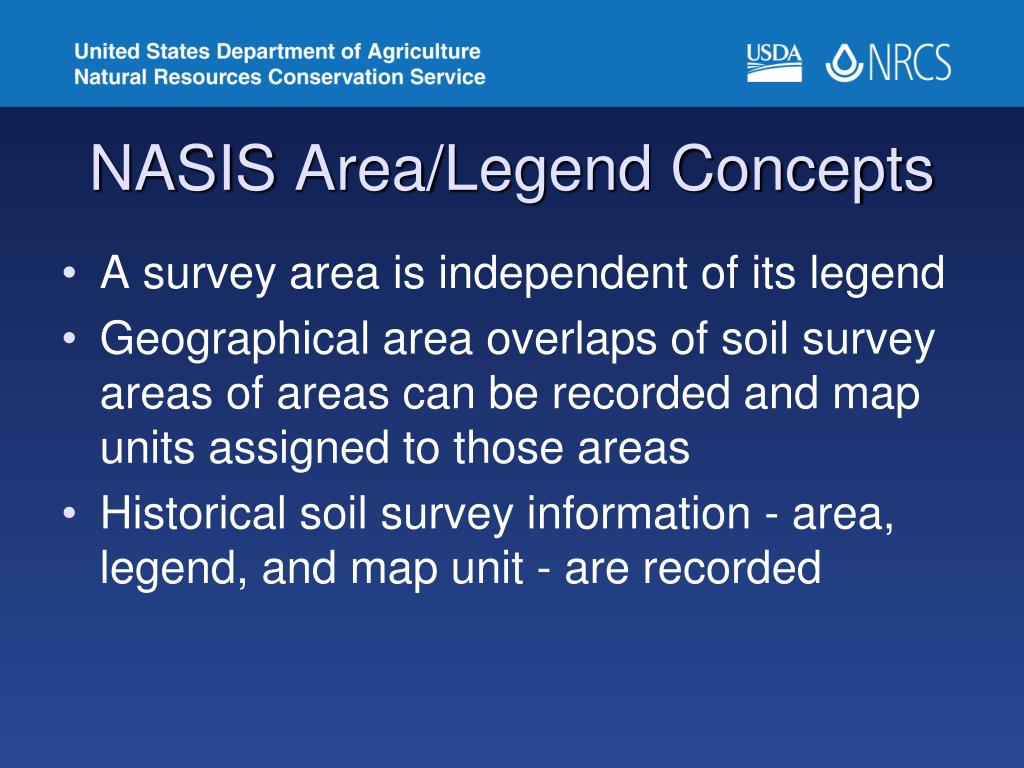 United States Department of Agriculture
Natural Resources Conservation Service

USDA NRCS

NASIS Area/Legend Concepts

• A survey area is independent of its legend
• Geographical area overlaps of soil survey areas of areas can be recorded and map units assigned to those areas
• Historical soil survey information - area, legend, and map unit - are recorded